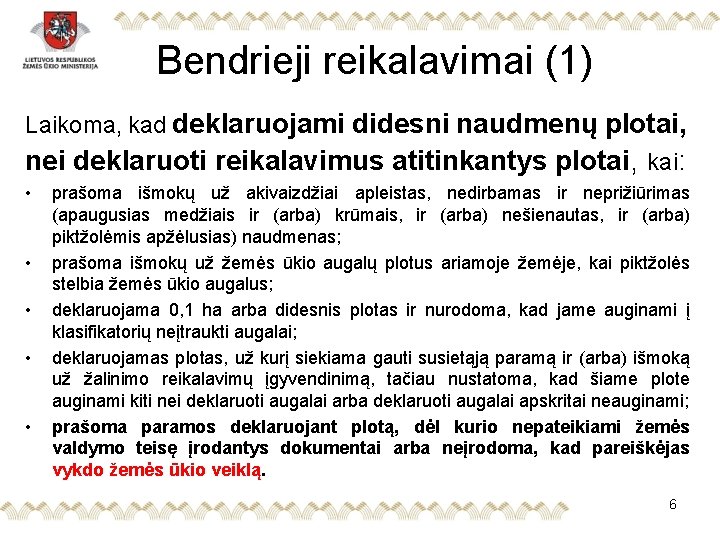 LIETUVOS RESPUBLIKOS ŽEMĖS ŪKIO MINISTERIJA

Bendrieji reikalavimai (1)

Laikoma, kad deklaruojami didesni naudmenų plotai, nei deklaruoti reikalavimus atitinkantys plotai, kai:

• prašoma išmokų už akivaizdžiai apleistas, nedirbamas ir neprižiūrimas (apaugusias medžiais ir (arba) krūmais, ir (arba) nešienautas, ir (arba) piktžolėmis apžėlusias) naudmenas;

• prašoma išmokų už žemės ūkio augalų plotus ariamoje žemėje, kai piktžolės stelbia žemės ūkio augalus;

• deklaruojama 0,1 ha arba didesnis plotas ir nurodoma, kad jame auginami į klasifikatorių neįtraukti augalai;

• deklaruojamas plotas, už kurį siekiama gauti susietąją paramą ir (arba) išmoką už žalinimo reikalavimų įgyvendinimą, tačiau nustatoma, kad šiame plote auginami kiti nei deklaruoti augalai arba deklaruoti augalai apskritai neauginami;

• prašoma paramos deklaruojant plotą, dėl kurio nepateikiami žemės valdymo teisę įrodantys dokumentai arba neįrodoma, kad pareiškėjas vykdo žemės ūkio veiklą.

6